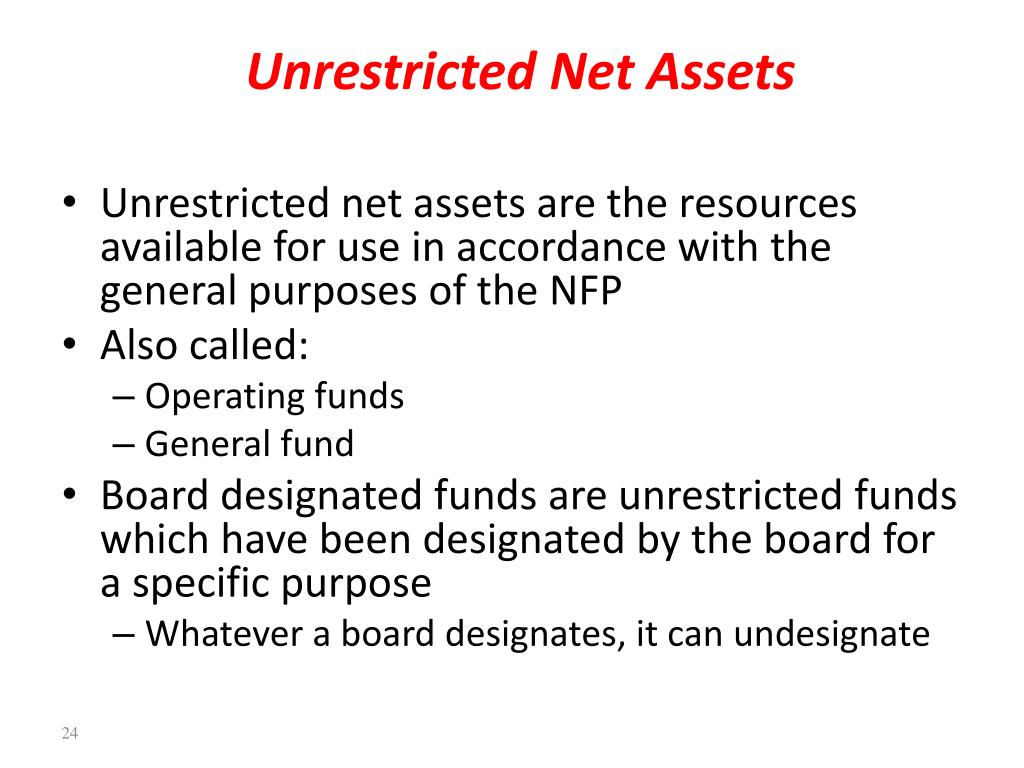 Unrestricted Net Assets

• Unrestricted net assets are the resources available for use in accordance with the general purposes of the NFP
• Also called:
– Operating funds
– General fund
• Board designated funds are unrestricted funds which have been designated by the board for a specific purpose
– Whatever a board designates, it can undesignate

24